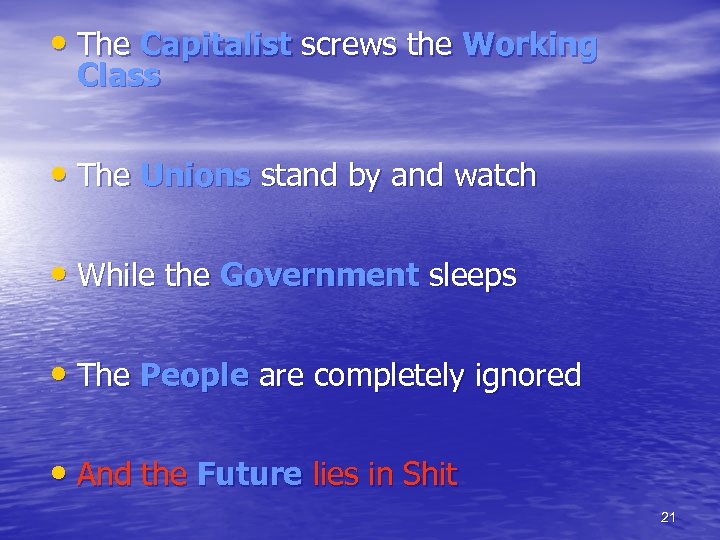 • The Capitalist screws the Working Class

• The Unions stand by and watch

• While the Government sleeps

• The People are completely ignored

• And the Future lies in Shit

21